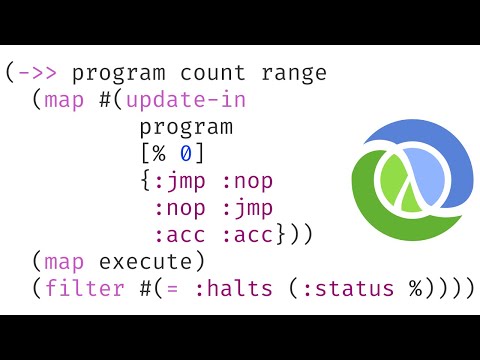 (->> program count range
  (map #(update-in
          program
          [% 0]
          {:jmp :nop
           :nop :jmp
           :acc :acc}))
  (map execute)
  (filter #(= :halts (:status %))))